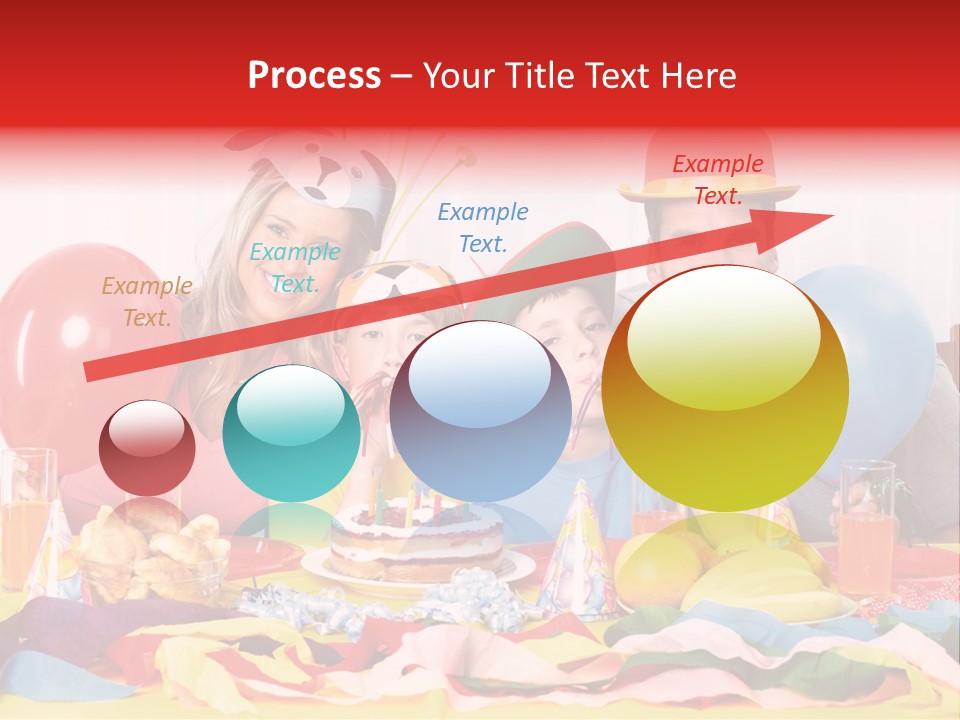 Process – Your Title Text Here

Example Text.

Example Text.

Example Text.

Example Text.